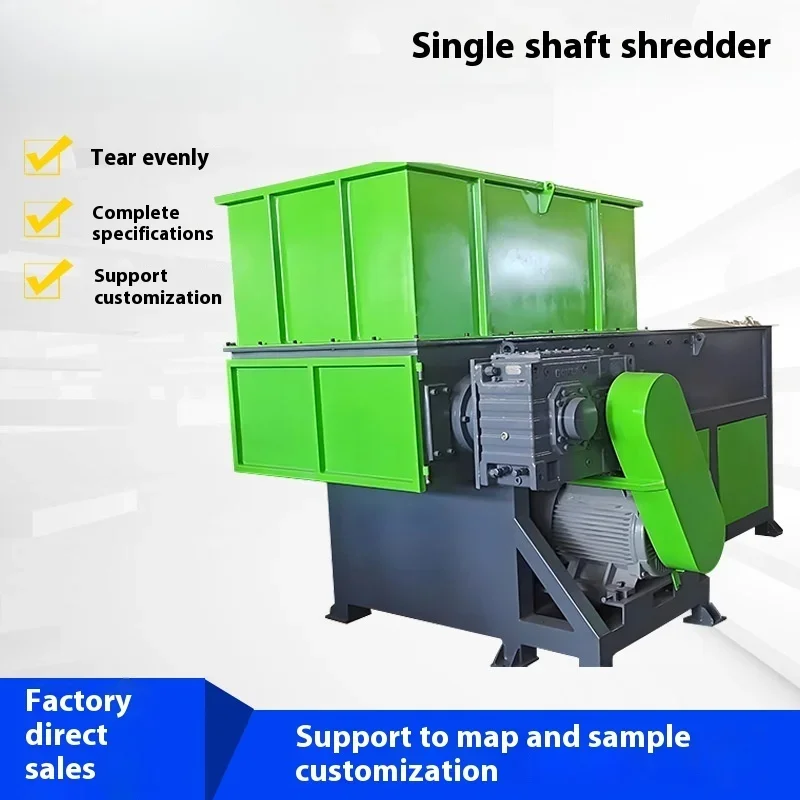 Single shaft shredder

Tear evenly

Complete specifications

Support customization

Factory direct sales

Support to map and sample customization